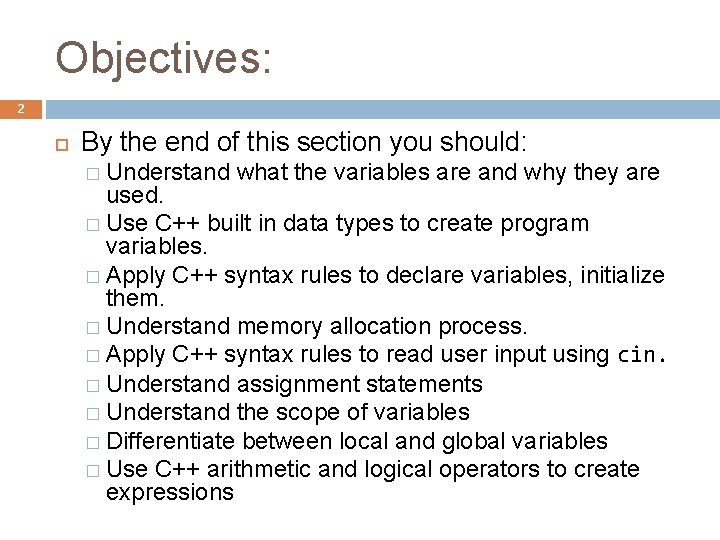 Objectives:

2

By the end of this section you should:

Understand what the variables are and why they are used.

Use C++ built in data types to create program variables.

Apply C++ syntax rules to declare variables, initialize them.

Understand memory allocation process.

Apply C++ syntax rules to read user input using cin.

Understand assignment statements

Understand the scope of variables

Differentiate between local and global variables

Use C++ arithmetic and logical operators to create expressions